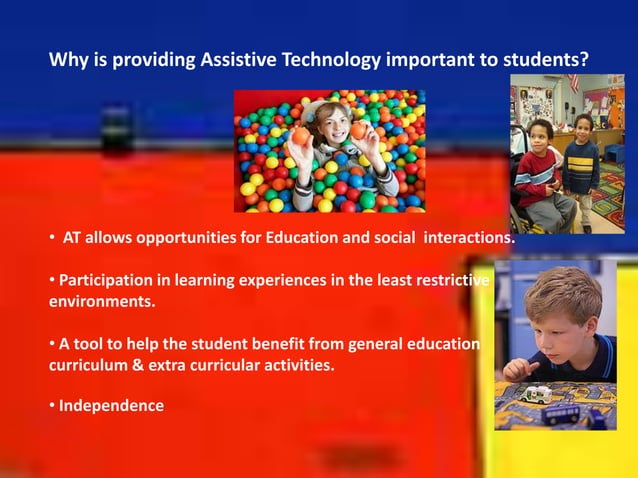 Why is providing Assistive Technology important to students?

• AT allows opportunities for Education and social interactions.

• Participation in learning experiences in the least restrictive environments.

• A tool to help the student benefit from general education curriculum & extra curricular activities.

• Independence